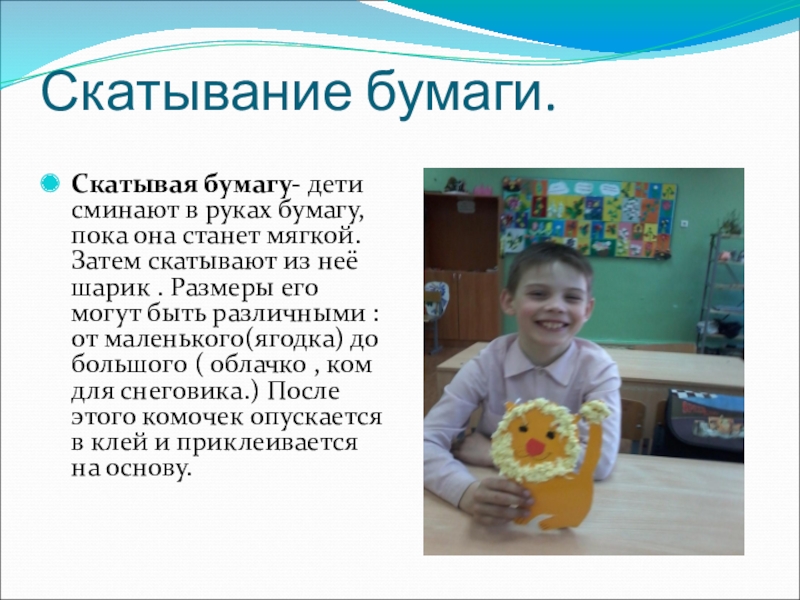 Скатывание бумаги.

Скатывая бумагу- дети сминают в руках бумагу, пока она станет мягкой. Затем скатывают из неё шарик . Размеры его могут быть различными : от маленького(ягодка) до большого ( облачко , ком для снеговика.) После этого комочек опускается в клей и приклеивается на основу.